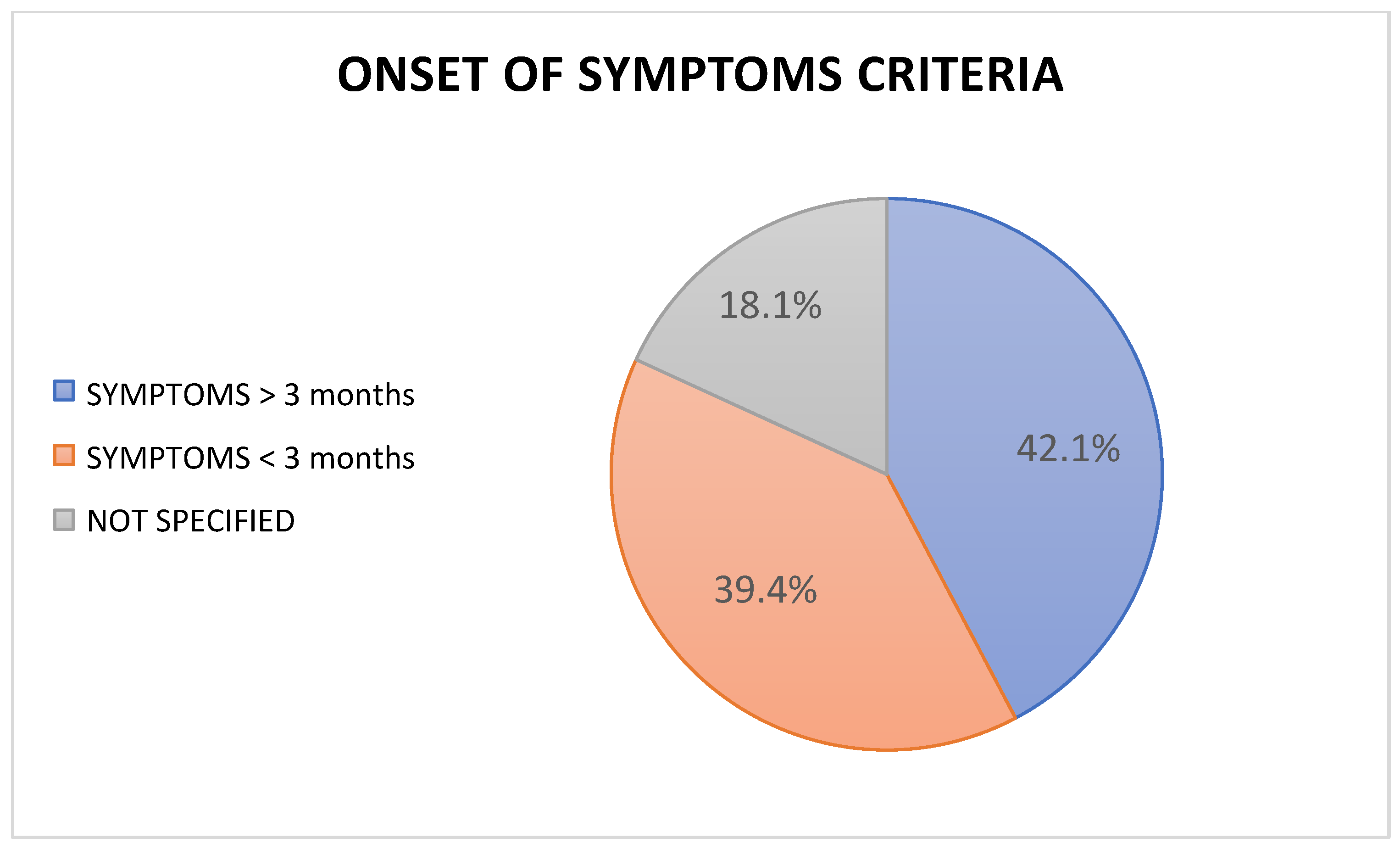 ONSET OF SYMPTOMS CRITERIA

SYMPTOMS > 3 months
SYMPTOMS < 3 months
NOT SPECIFIED

18.1%
42.1%
39.4%